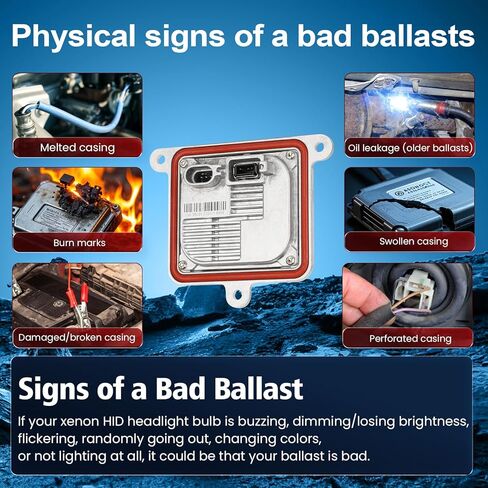 Physical signs of a bad ballasts

Melted casing

Burn marks

Damaged/broken casing

Oil leakage (older ballasts)

Swollen casing

Perforated casing

Signs of a Bad Ballast

If your xenon HID headlight bulb is buzzing, dimming/losing brightness, flickering, randomly going out, changing colors, or not lighting at all, it could be that your ballast is bad.